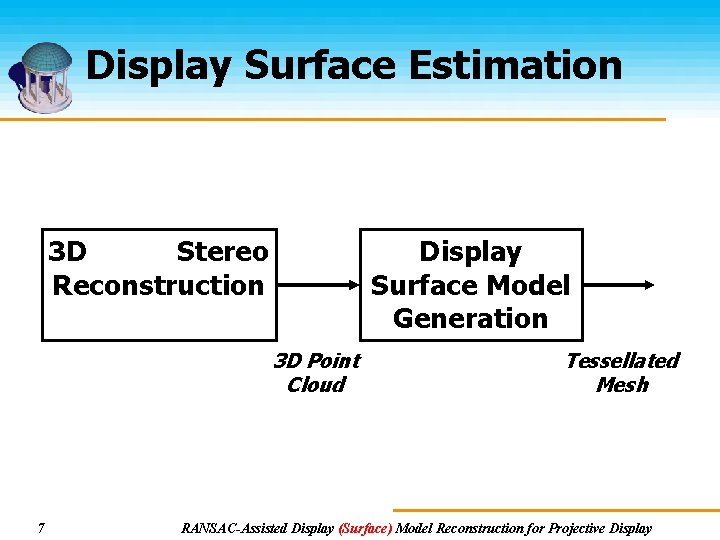 Display Surface Estimation

3D Stereo Reconstruction

Display Surface Model Generation

3D Point Cloud

Tessellated Mesh

7

RANSAC-Assisted Display (Surface) Model Reconstruction for Projective Display